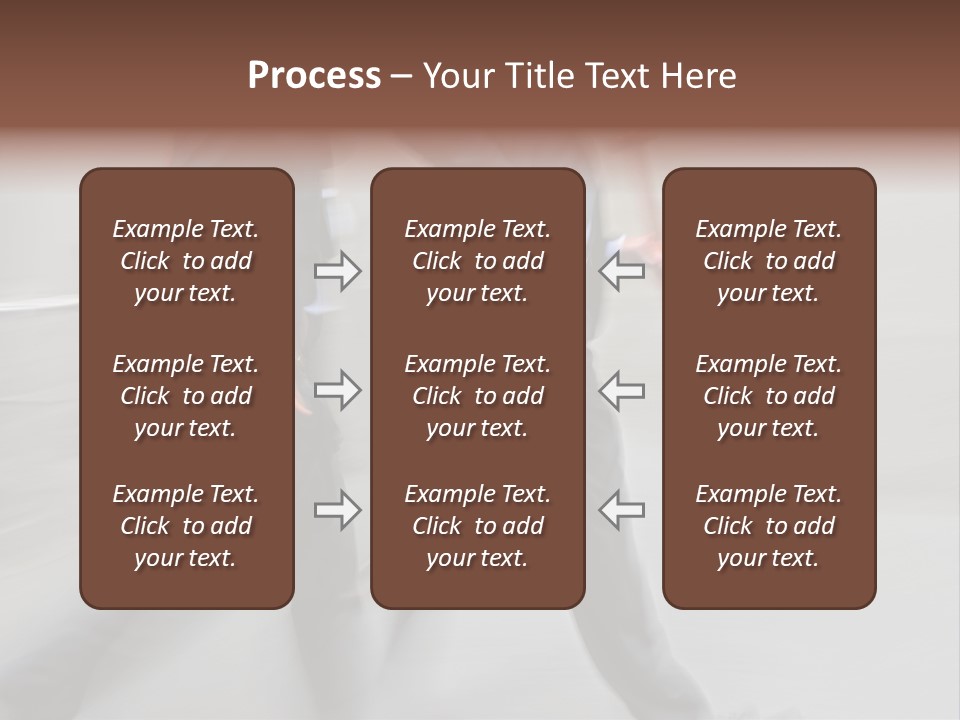 Process – Your Title Text Here

Example Text. Click to add your text.

Example Text. Click to add your text.

Example Text. Click to add your text.

Example Text. Click to add your text.

Example Text. Click to add your text.

Example Text. Click to add your text.

Example Text. Click to add your text.

Example Text. Click to add your text.

Example Text. Click to add your text.